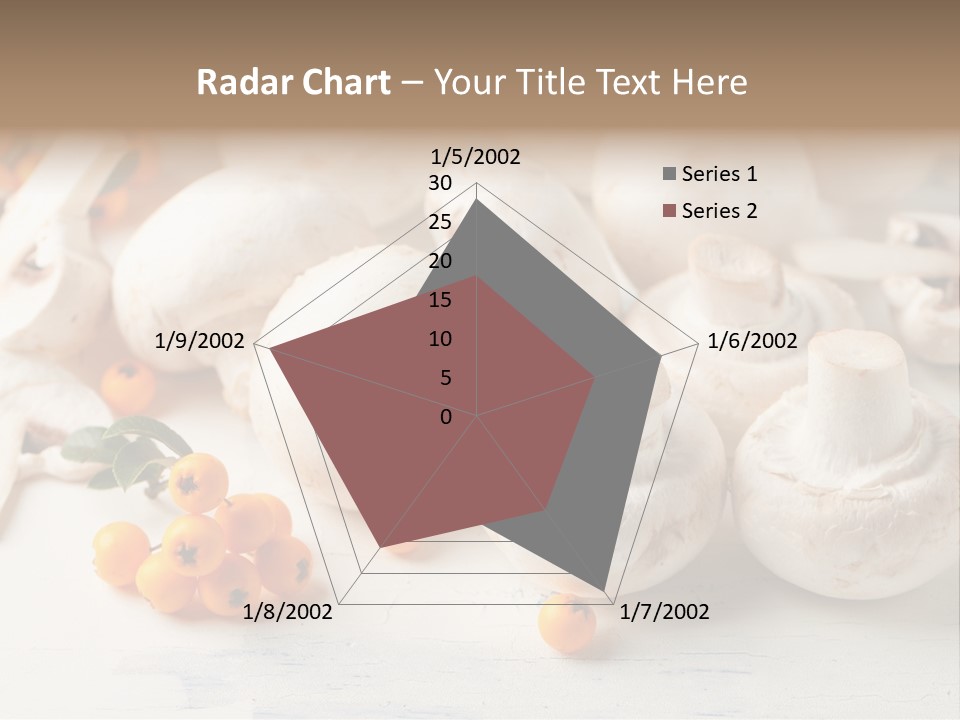 Radar Chart – Your Title Text Here

1/5/2002
30
25
20
15
10
5
0
1/6/2002
1/7/2002
1/8/2002
1/9/2002

Series 1
Series 2